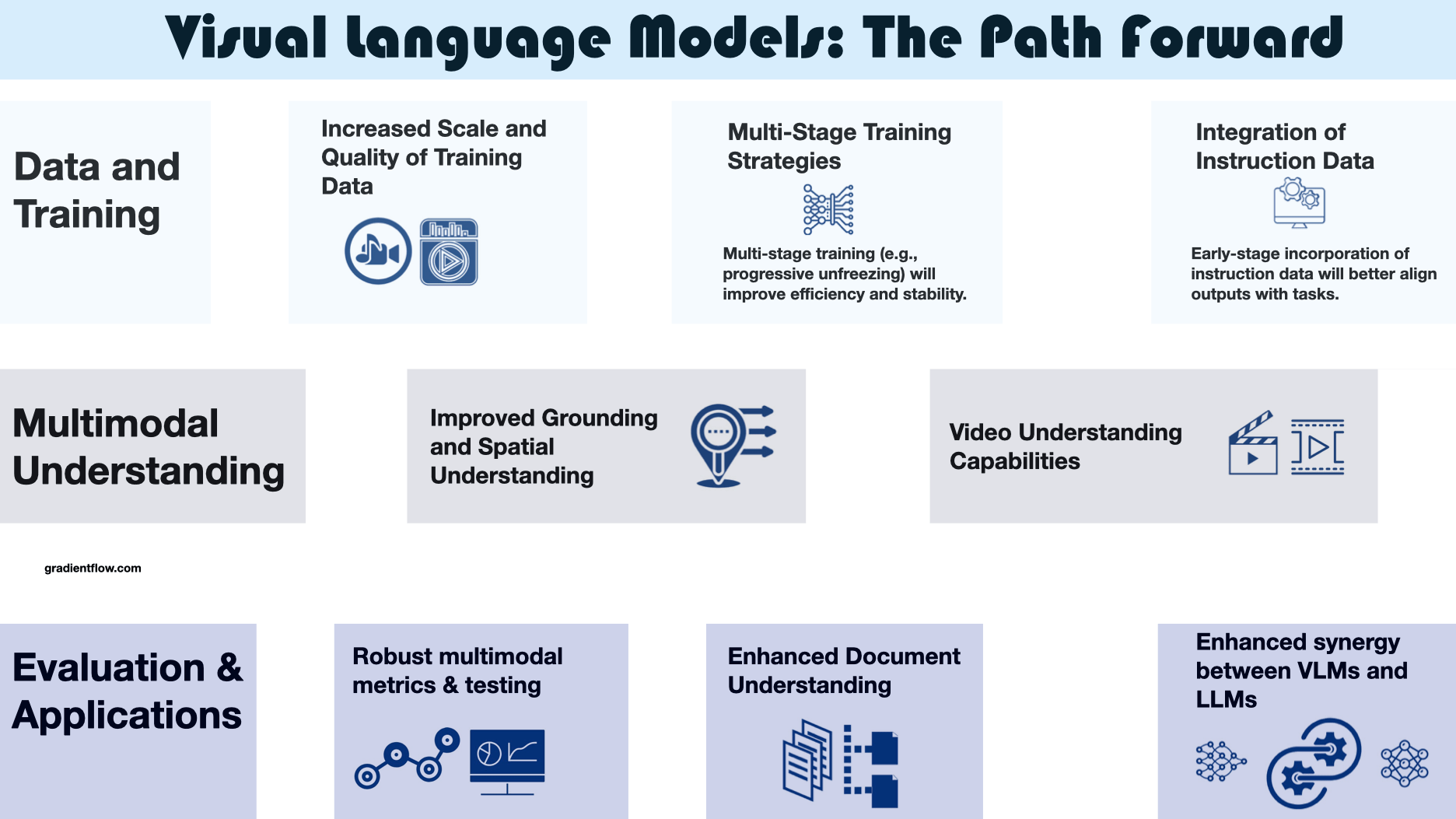 Visual Language Models: The Path Forward

Data and Training

Increased Scale and Quality of Training Data

Multi-Stage Training Strategies

Multi-stage training (e.g., progressive unfreezing) will improve efficiency and stability.

Integration of Instruction Data

Early-stage incorporation of instruction data will better align outputs with tasks.

Multimodal Understanding

Improved Grounding and Spatial Understanding

Video Understanding Capabilities

gradientflow.com

Evaluation & Applications

Robust multimodal metrics & testing

Enhanced Document Understanding

Enhanced synergy between VLMs and LLMs